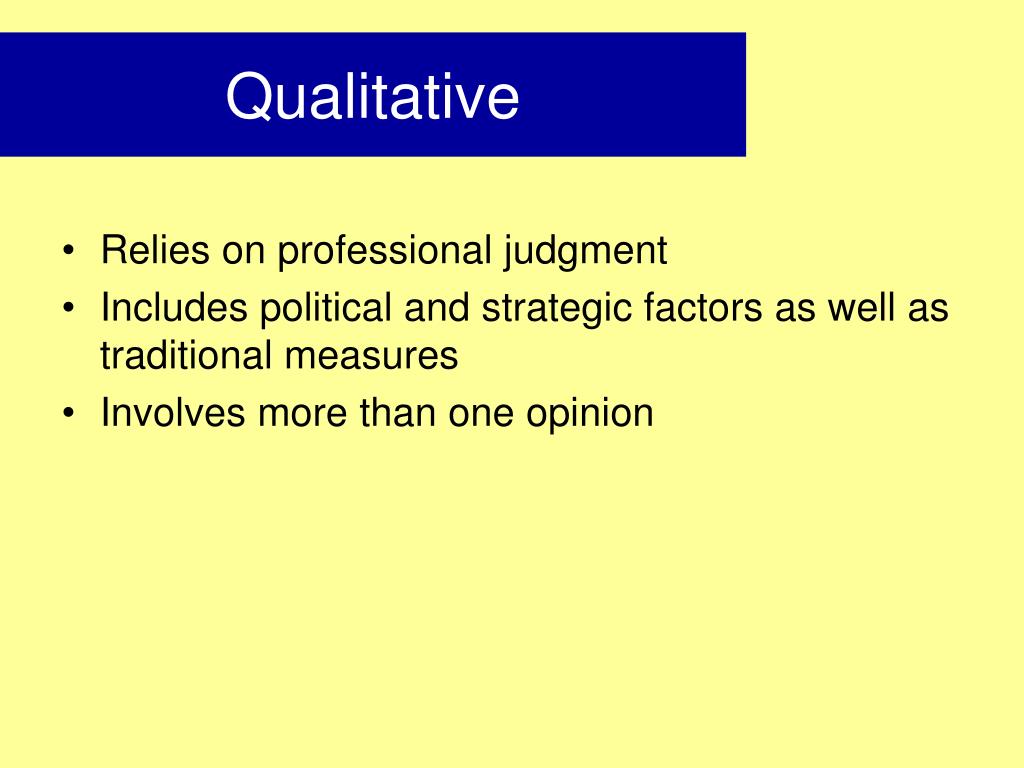 Qualitative

• Relies on professional judgment
• Includes political and strategic factors as well as traditional measures
• Involves more than one opinion